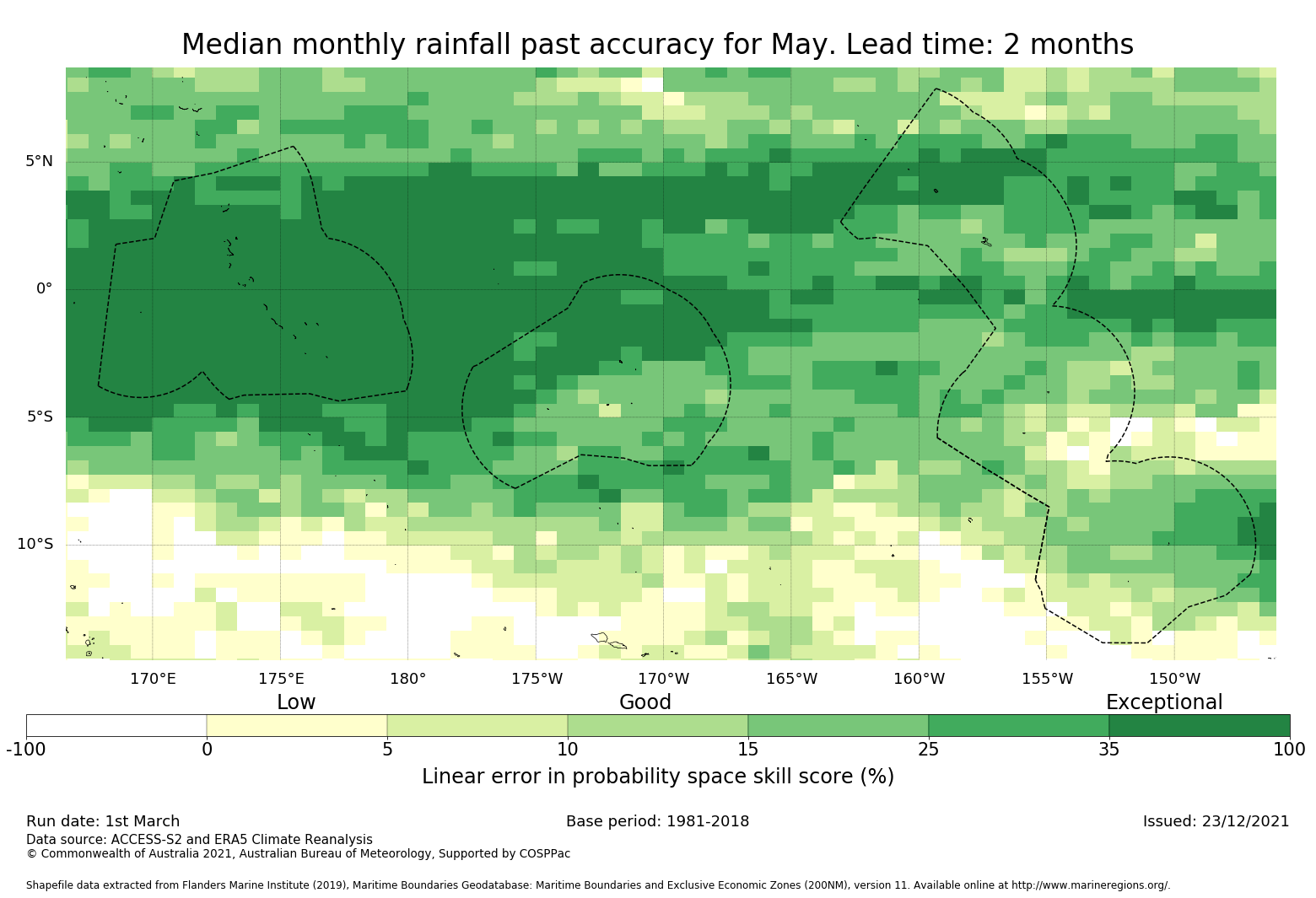 Median monthly rainfall past accuracy for May. Lead time: 2 months

5°N
0°
5°S
10°S

170°E 175°E 180° 175°W 170°W 165°W 160°W 155°W 150°W

Low
Good
Exceptional

-100 0 5 10 15 25 35 100

Linear error in probability space skill score (%)

Run date: 1st March
Base period: 1981-2018
Issued: 23/12/2021
Data source: ACCESS-S2 and ERA5 Climate Reanalysis
© Commonwealth of Australia 2021, Australian Bureau of Meteorology, Supported by COSPPac

Shapefile data extracted from Flanders Marine Institute (2019), Maritime Boundaries Geodatabase: Maritime Boundaries and Exclusive Economic Zones (200NM), version 11. Available online at http://www.marineregions.org/.